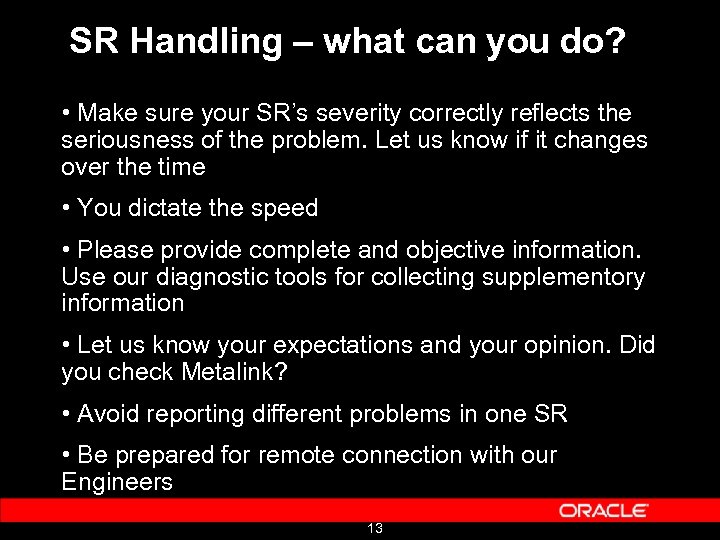 SR Handling – what can you do?

• Make sure your SR's severity correctly reflects the seriousness of the problem. Let us know if it changes over the time

• You dictate the speed

• Please provide complete and objective information. Use our diagnostic tools for collecting supplementory information

• Let us know your expectations and your opinion. Did you check Metalink?

• Avoid reporting different problems in one SR

• Be prepared for remote connection with our Engineers

ORACLE

13